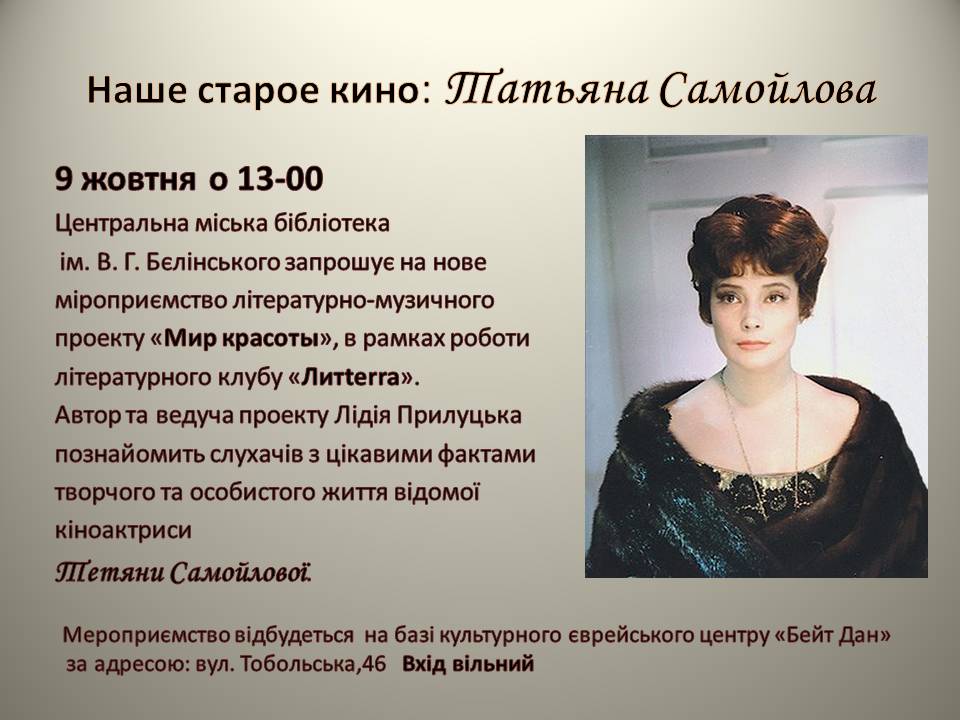 Наше старое кино: Татьяна Самойлова

9 жовтня о 13-00

Центральна міська бібліотека ім. В. Г. Бєлінського запрошує на нове міроприємство літературно-музичного проекту «Мир красоты», в рамках роботи літературного клубу «Литterra».

Автор та ведуча проекту Лідія Прилуцька познайомить слухачів з цікавими фактами творчого та особистого життя відомої кіноактриси

Тетяни Самойлової.

Мероприємство відбудеться на базі культурного єврейського центру «Бейт Дан» за адресою: вул. Тобольська,46 Вхід вільний